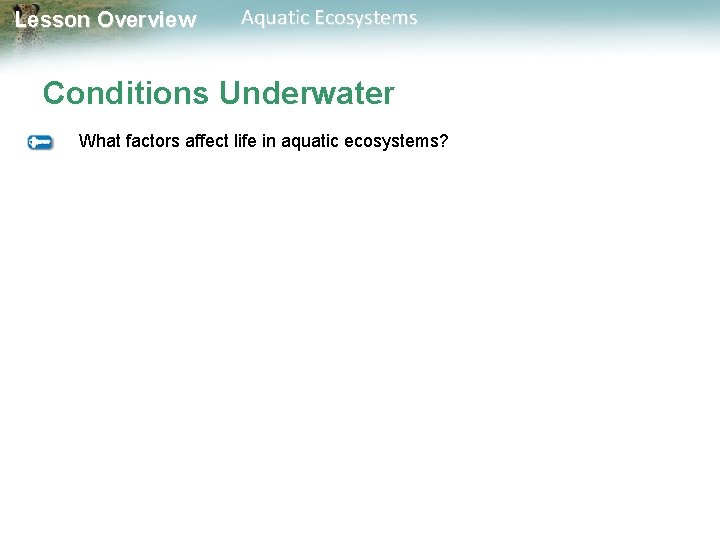 Lesson Overview Aquatic Ecosystems

Conditions Underwater

What factors affect life in aquatic ecosystems?